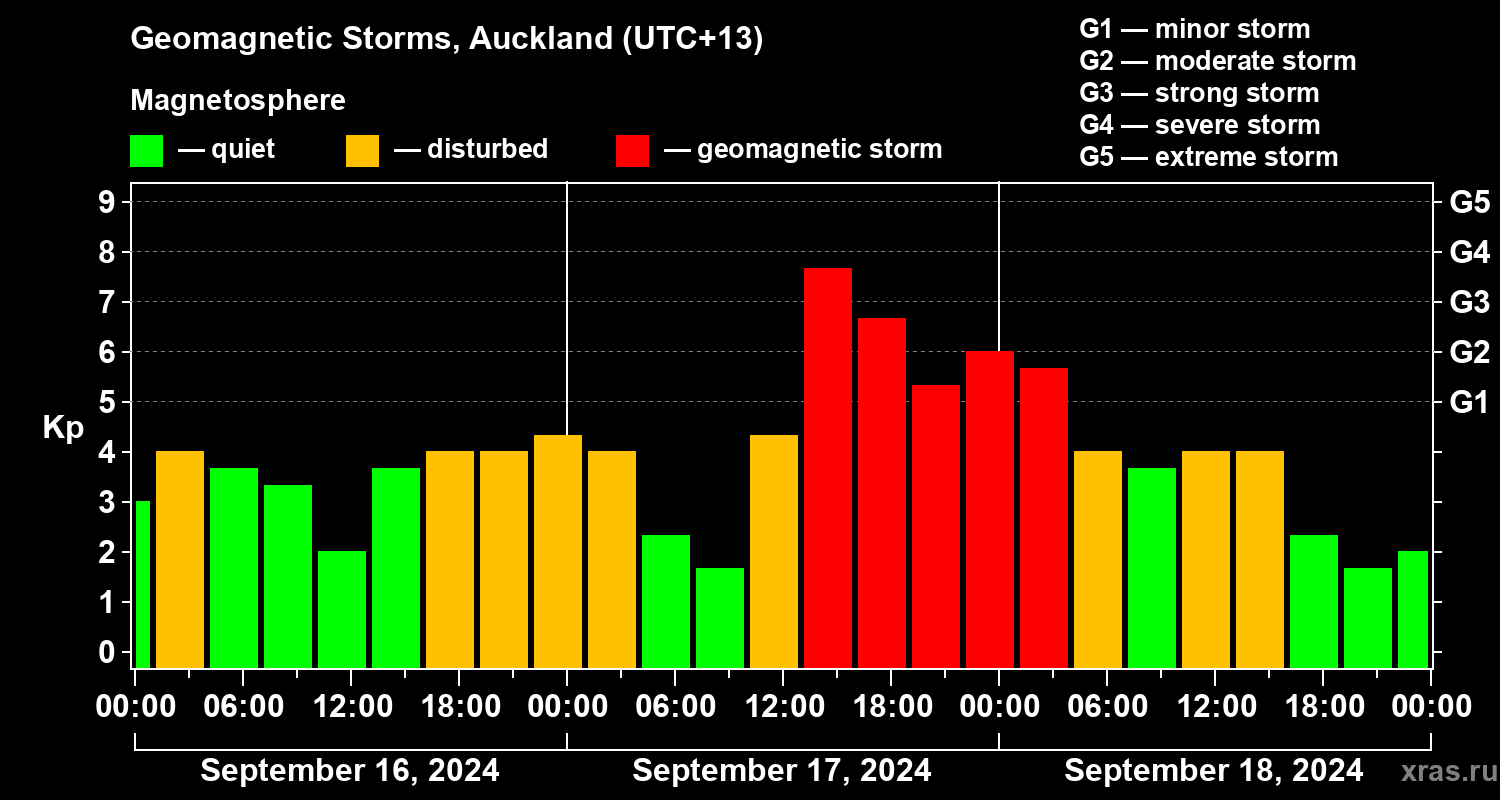 Geomagnetic Storms, Auckland (UTC+13)

Magnetosphere

— quiet — disturbed — geomagnetic storm

G1 — minor storm
G2 — moderate storm
G3 — strong storm
G4 — severe storm
G5 — extreme storm

Kp

9
8
7
6
5
4
3
2
1
0

G5
G4
G3
G2
G1

00:00 06:00 12:00 18:00 00:00 06:00 12:00 18:00 00:00 06:00 12:00 18:00 00:00

September 16, 2024 September 17, 2024 September 18, 2024

xras.ru